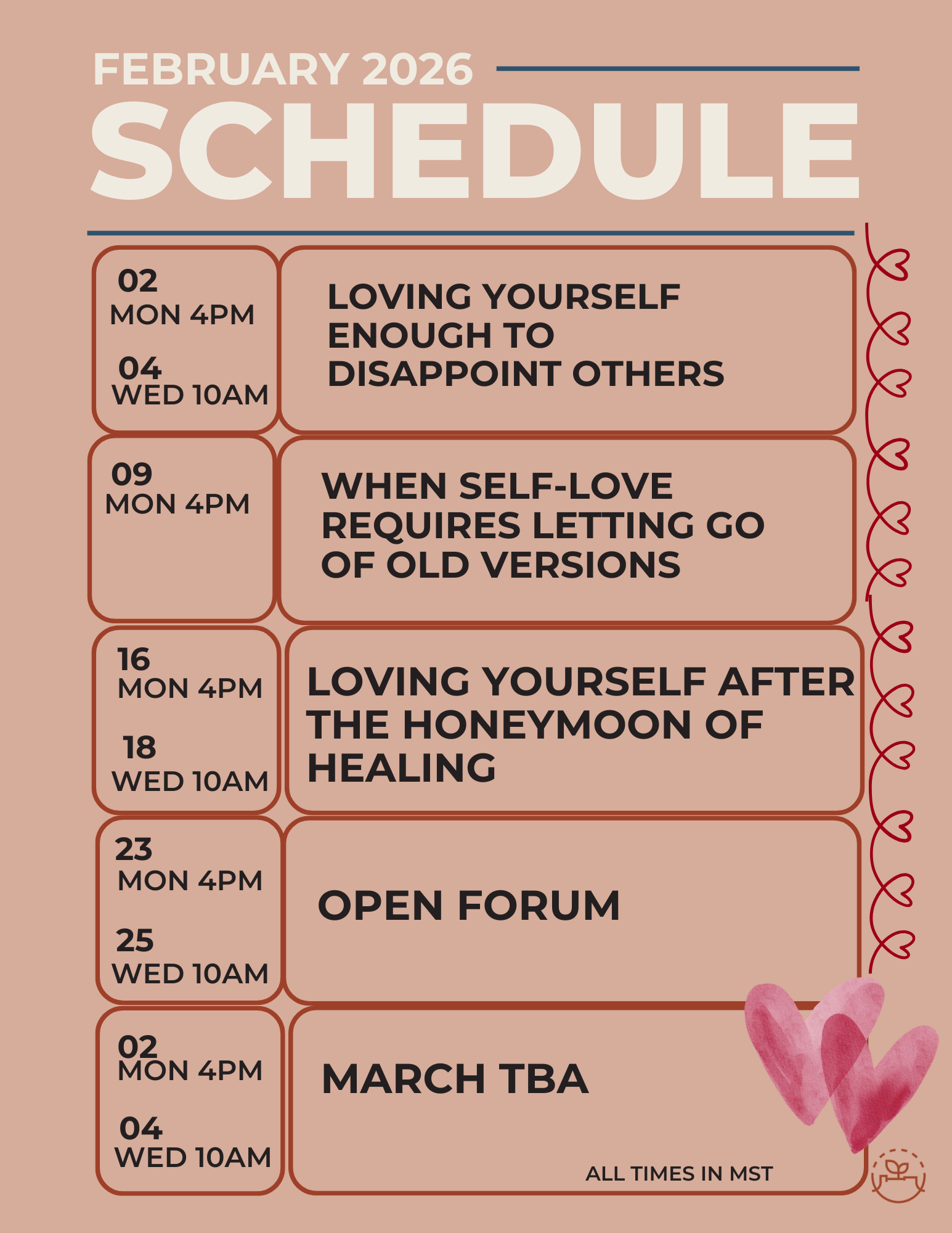 FEBRUARY 2026
SCHEDULE

02
MON 4PM
04
WED 10AM

LOVING YOURSELF ENOUGH TO DISAPPOINT OTHERS

09
MON 4PM

WHEN SELF-LOVE REQUIRES LETTING GO OF OLD VERSIONS

16
MON 4PM
18
WED 10AM

LOVING YOURSELF AFTER THE HONEYMOON OF HEALING

23
MON 4PM
25
WED 10AM

OPEN FORUM

02
MON 4PM
04
WED 10AM

MARCH TBA

ALL TIMES IN MST